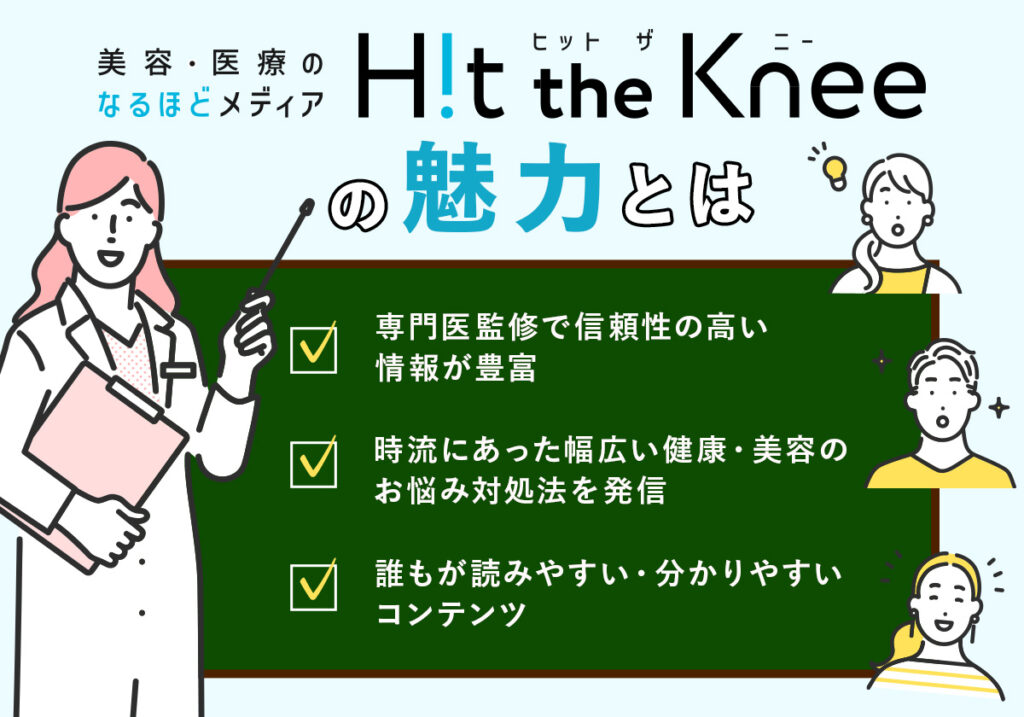 美容・医療の
なるほどメディア

ヒット　ザ　ニー
H!t the Knee

の魅力とは

専門医監修で信頼性の高い情報が豊富

時流にあった幅広い健康・美容のお悩み対処法を発信

誰もが読みやすい・分かりやすいコンテンツ